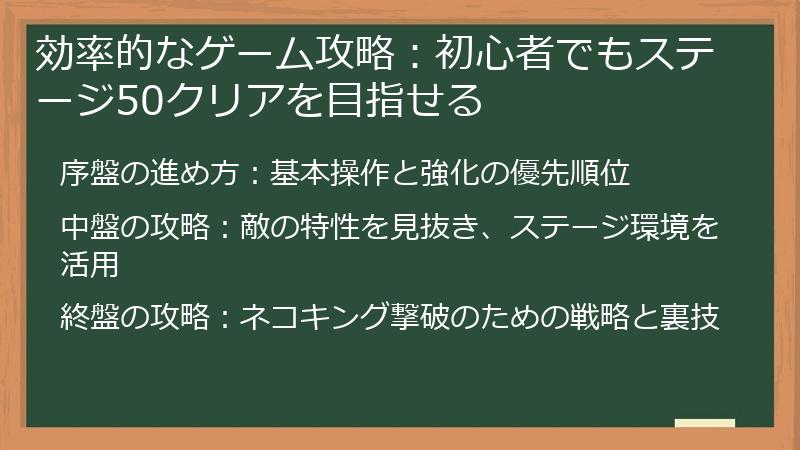 効率的なゲーム攻略：初心者でもステージ50クリアを目指せる

序盤の進め方：基本操作と強化の優先順位

中盤の攻略：敵の特性を見抜き、ステージ環境を活用

終盤の攻略：ネコキング撃破のための戦略と裏技